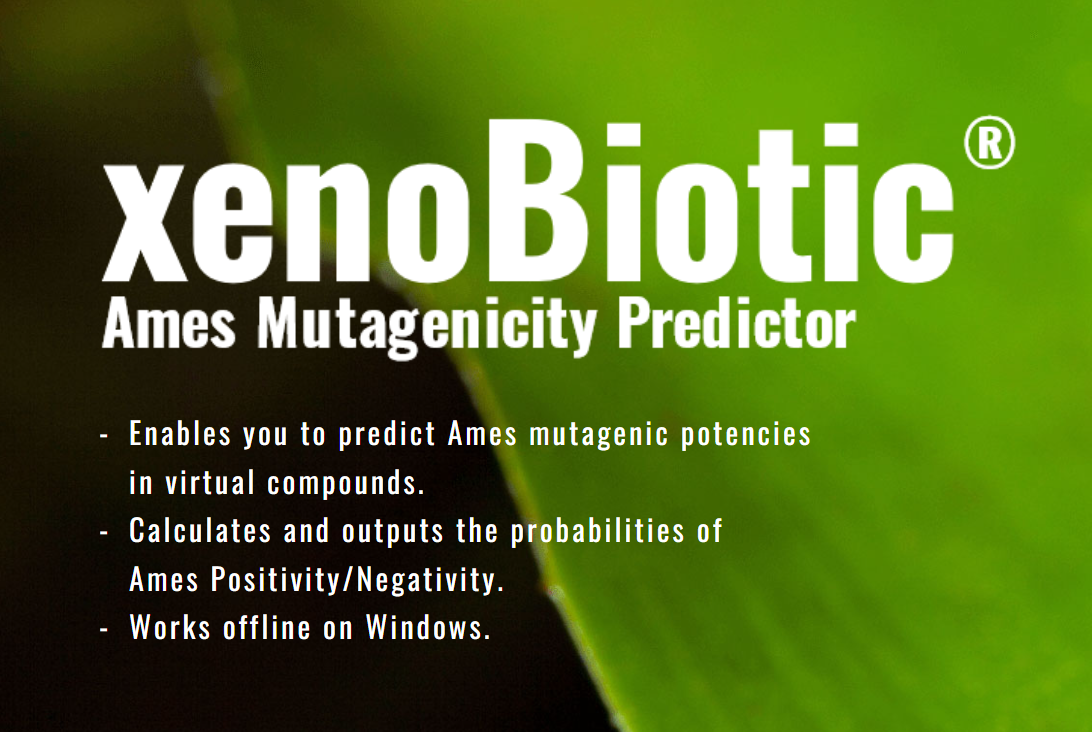 xenoBiotic®
Ames Mutagenicity Predictor

- Enables you to predict Ames mutagenic potencies in virtual compounds.
- Calculates and outputs the probabilities of Ames Positivity/Negativity.
- Works offline on Windows.